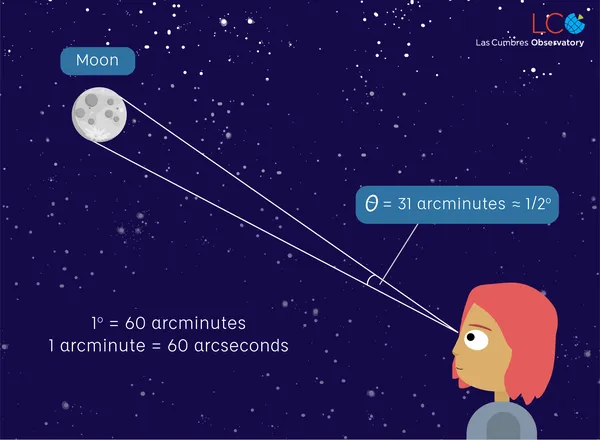 LCO
Las Cumbres Observatory

Moon

$\theta$ = 31 arcminutes ≈ 1/2°

1° = 60 arcminutes
1 arcminute = 60 arcseconds